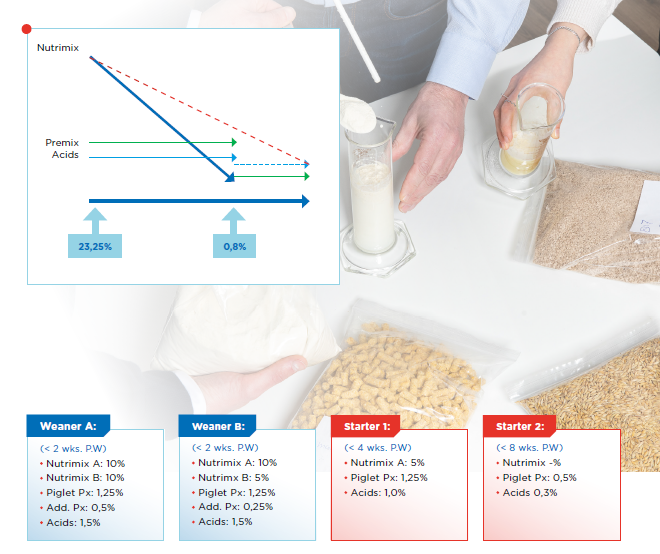 Nutrimix

Premix
Acids

23,25%

0,8%

Weaner A:
(< 2 wks. P.W)
• Nutrimix A: 10%
• Nutrimix B: 10%
• Piglet Px: 1,25%
• Add. Px: 0,5%
• Acids: 1,5%

Weaner B:
(< 2 wks. P.W)
• Nutrimix A: 10%
• Nutrimx B: 5%
• Piglet Px: 1,25%
• Add. Px: 0,25%
• Acids: 1,5%

Starter 1:
(< 4 wks. P.W)
• Nutrimix A: 5%
• Piglet Px: 1,25%
• Acids: 1,0%

Starter 2:
(< 8 wks. P.W)
• Nutrimix -%
• Piglet Px: 0,5%
• Acids 0,3%